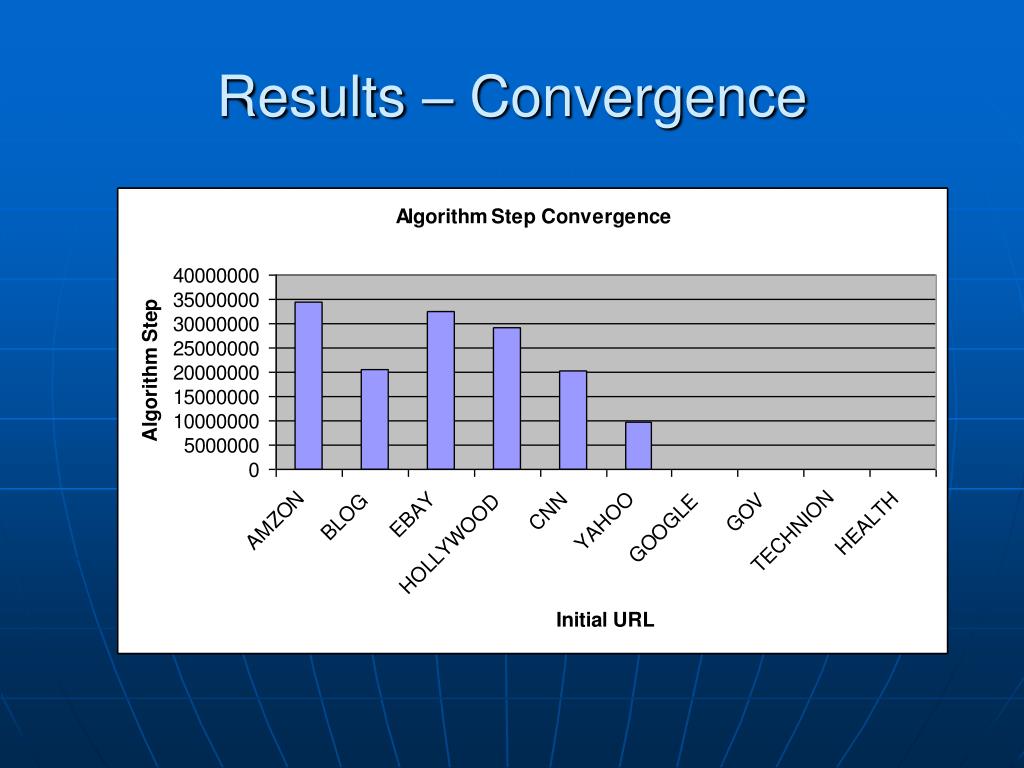 Results – Convergence

Algorithm Step Convergence

Algorithm Step

40000000
35000000
30000000
25000000
20000000
15000000
10000000
5000000
0

AMZON
BLOG
EBAY
HOLLYWOOD
CNN
YAHOO
GOOGLE
GOV
TECHNION
HEALTH

Initial URL